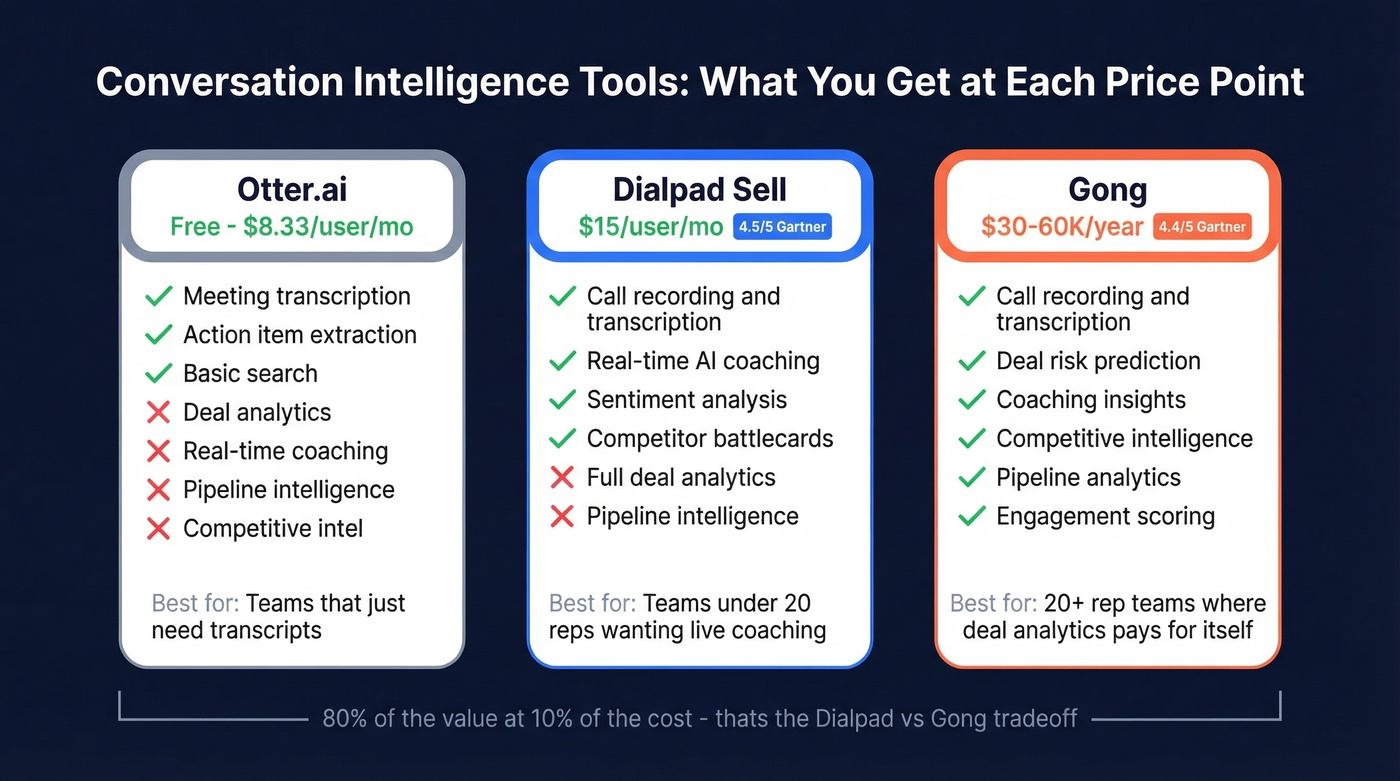 Conversation Intelligence Tools: What You Get at Each Price Point

Otter.ai
Free - $8.33/user/mo

✓ Meeting transcription
✓ Action item extraction
✓ Basic search
✗ Deal analytics
✗ Real-time coaching
✗ Pipeline intelligence
✗ Competitive intel

Best for: Teams that just need transcripts

Dialpad Sell
$15/user/mo 4.5/5 Gartner

✓ Call recording and transcription
✓ Real-time AI coaching
✓ Sentiment analysis
✓ Competitor battlecards
✗ Full deal analytics
✗ Pipeline intelligence

Best for: Teams under 20 reps wanting live coaching

Gong
$30-60K/year 4.4/5 Gartner

✓ Call recording and transcription
✓ Deal risk prediction
✓ Coaching insights
✓ Competitive intelligence
✓ Pipeline analytics
✓ Engagement scoring

Best for: 20+ rep teams where deal analytics pays for itself

80% of the value at 10% of the cost - thats the Dialpad vs Gong tradeoff